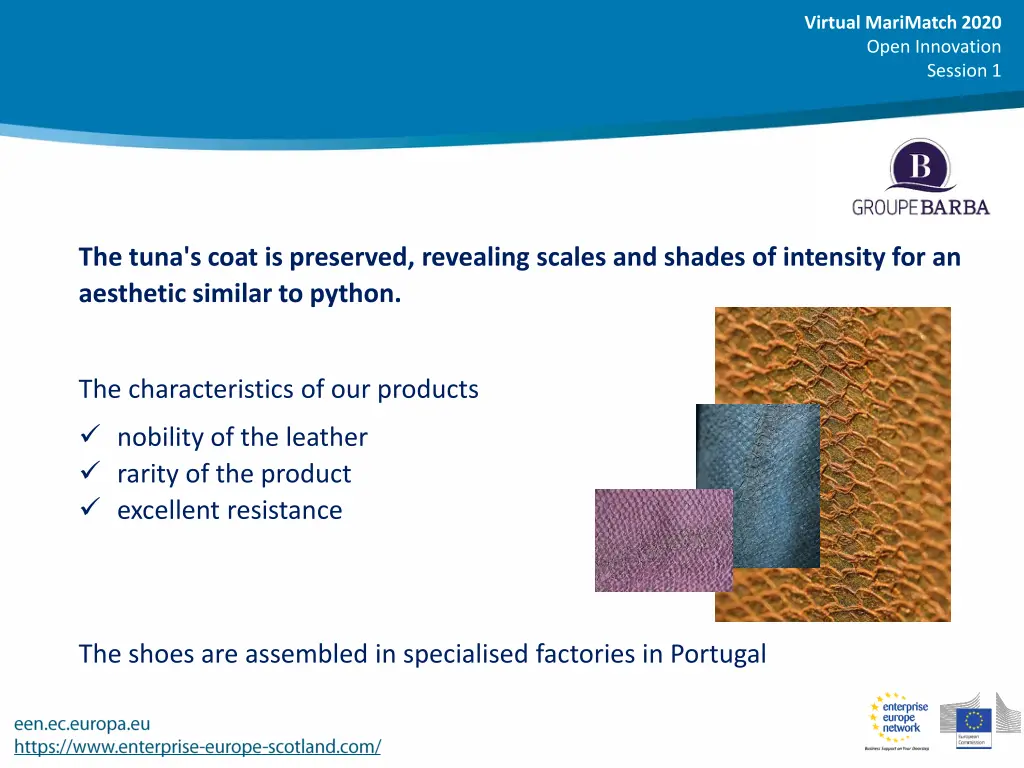 Virtual MariMatch 2020
Open Innovation
Session 1

B
GROUPE BARBA

The tuna's coat is preserved, revealing scales and shades of intensity for an aesthetic similar to python.

The characteristics of our products

✓ nobility of the leather
✓ rarity of the product
✓ excellent resistance

The shoes are assembled in specialised factories in Portugal

een.ec.europa.eu
https://www.enterprise-europe-scotland.com/

enterprise europe network
Business Support on Your Doorstep

European Commission